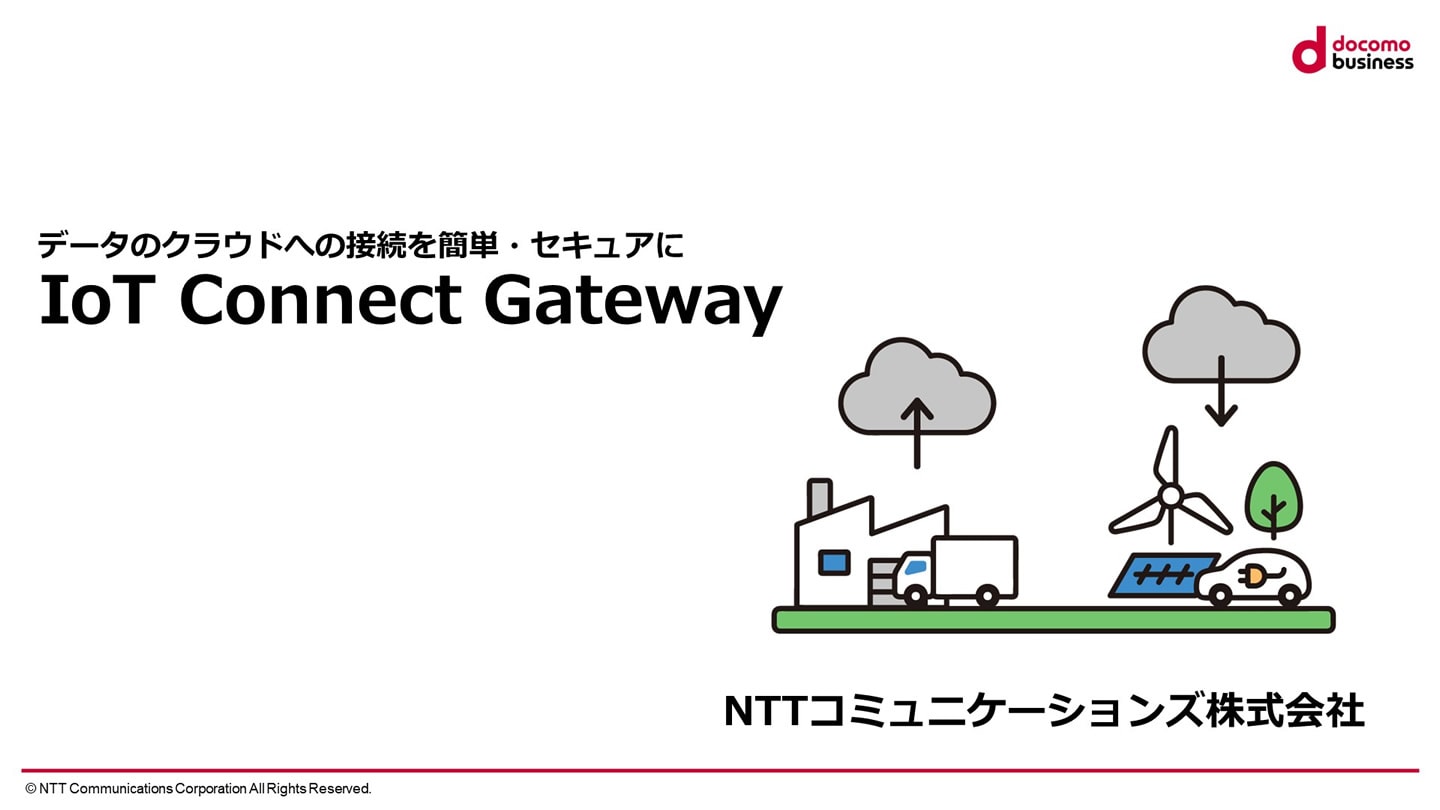 docomo business

データのクラウドへの接続を簡単・セキュアに
IoT Connect Gateway

NTTコミュニケーションズ株式会社

© NTT Communications Corporation All Rights Reserved.